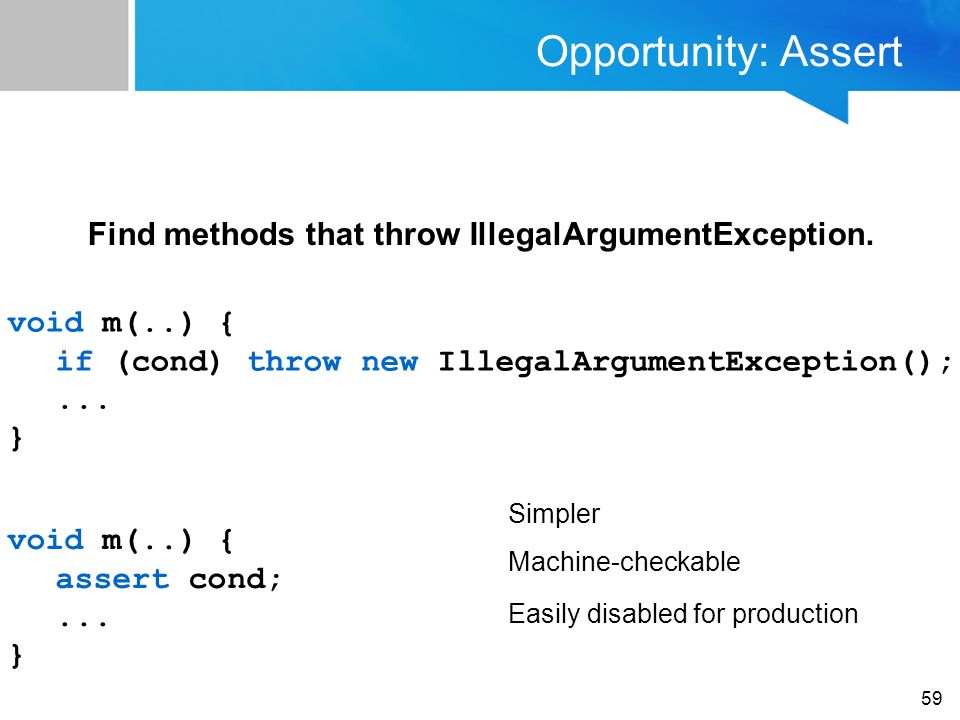 Opportunity: Assert

Find methods that throw IllegalArgumentException.

void m(..) {
  if (cond) throw new IllegalArgumentException();
  ...
}

void m(..) {
  assert cond;
  ...
}

Simpler

Machine-checkable

Easily disabled for production

59